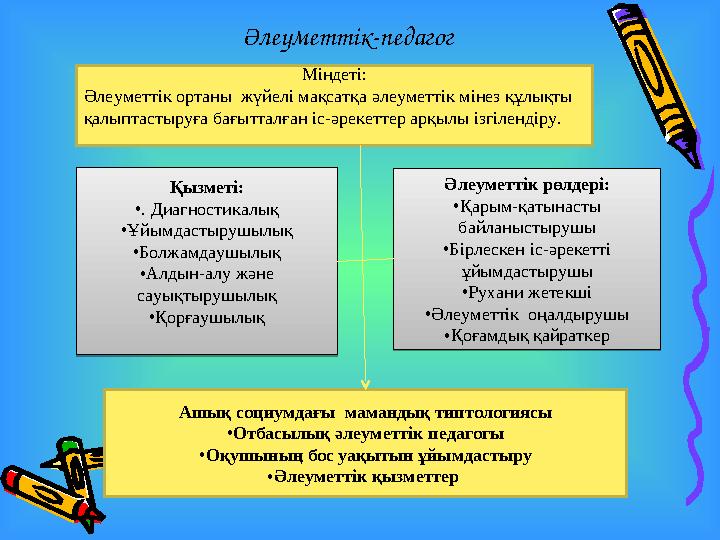 Әлеуметтік-педагог

Міндеті:
Әлеуметтік ортаны жүйелі мақсатқа әлеуметтік мінез құлықты қалыптастыруға бағытталған іс-әрекеттер арқылы ізгілендіру.

Қызметі:
•. Диагностикалық
•Ұйымдастырушылық
•Болжамдаушылық
•Алдын-алу және сауықтырушылық
•Қорғаушылық

Әлеуметтік рөлдері:
•Қарым-қатынасты байланыстырушы
•Бірлескен іс-әрекетті ұйымдастырушы
•Рухани жетекші
•Әлеуметтік оңалдырушы
•Қоғамдық қайраткер

Ашық социумдағы мамандық типтологиясы
•Отбасылық әлеуметтік педагогы
•Оқушының бос уақытын ұйымдастыру
•Әлеуметтік қызметтер